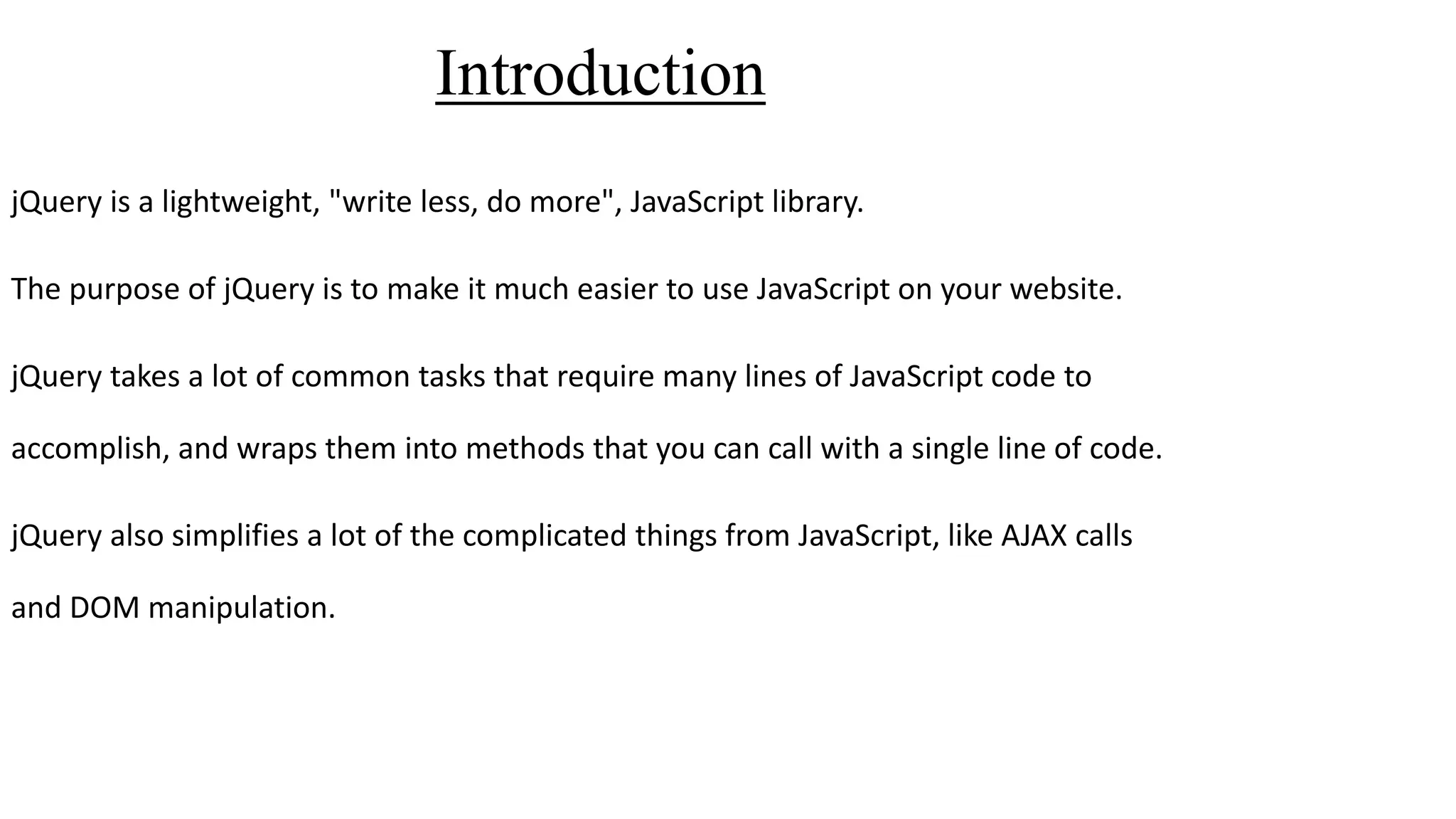 Introduction

jQuery is a lightweight, "write less, do more", JavaScript library.

The purpose of jQuery is to make it much easier to use JavaScript on your website.

jQuery takes a lot of common tasks that require many lines of JavaScript code to accomplish, and wraps them into methods that you can call with a single line of code.

jQuery also simplifies a lot of the complicated things from JavaScript, like AJAX calls and DOM manipulation.